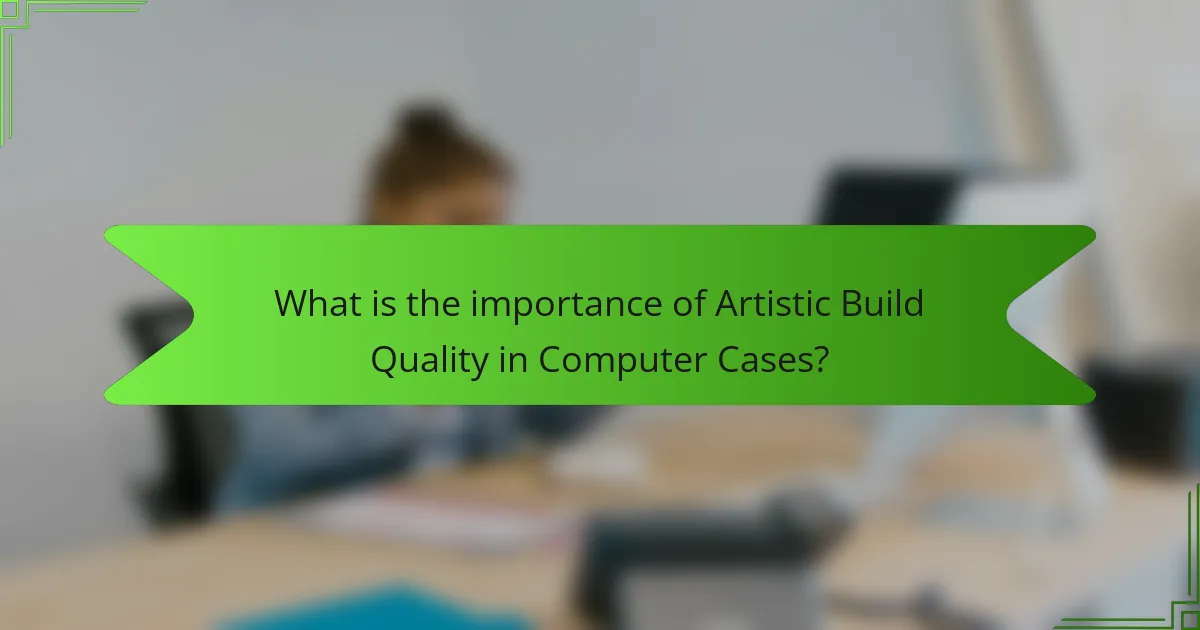 What is the importance of Artistic Build Quality in Computer Cases?